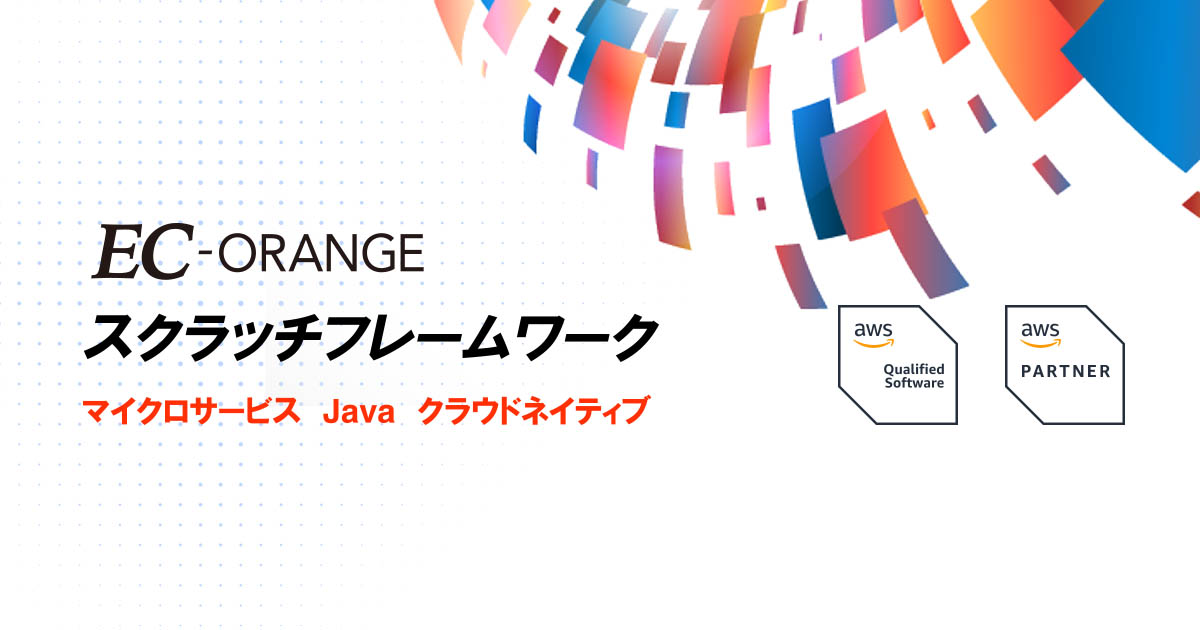 EC-ORANGE

スクラッチフレームワーク

マイクロサービス Java クラウドネイティブ

aws Qualified Software

aws PARTNER